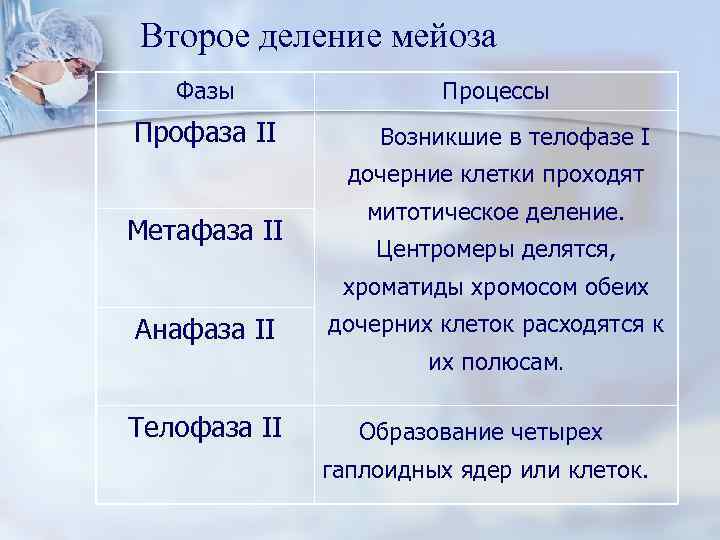 Второе деление мейоза

| Фазы | Процессы |
|---|---|
| Профаза II | Возникшие в телофазе I дочерние клетки проходят митотическое деление. Центромеры делятся, хроматиды хромосом обеих дочерних клеток расходятся к их полюсам. |
| Метафаза II | |
| Анафаза II | |
| Телофаза II | Образование четырех гаплоидных ядер или клеток. |